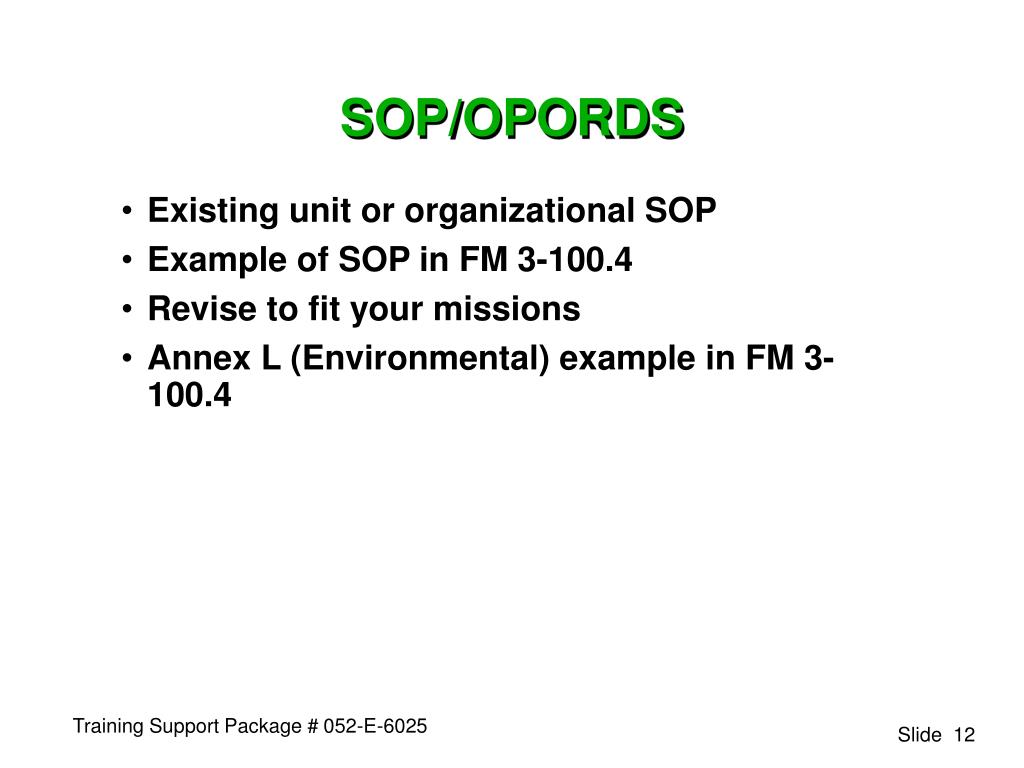 SOP/OPORDS

• Existing unit or organizational SOP
• Example of SOP in FM 3-100.4
• Revise to fit your missions
• Annex L (Environmental) example in FM 3-100.4

Training Support Package # 052-E-6025

Slide 12